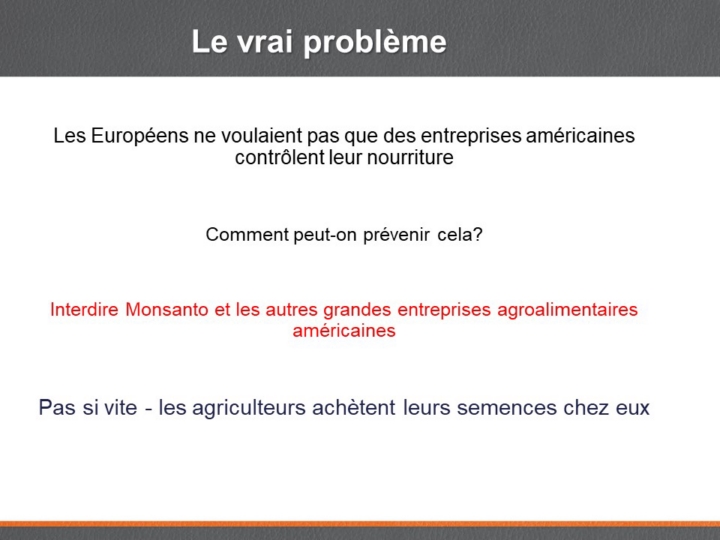 Le vrai problème

Les Européens ne voulaient pas que des entreprises américaines contrôlent leur nourriture

Comment peut-on prévenir cela?

Interdire Monsanto et les autres grandes entreprises agroalimentaires américaines

Pas si vite - les agriculteurs achètent leurs semences chez eux